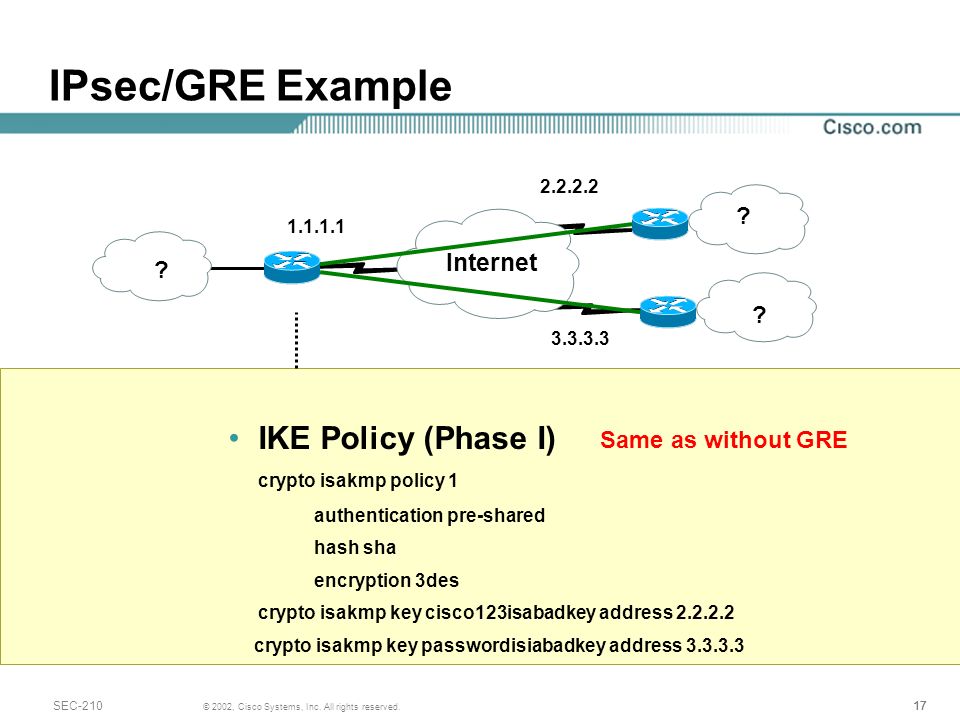 IPsec/GRE Example

Cisco.com

2.2.2.2

1.1.1.1

?

?

Internet

?

3.3.3.3

• IKE Policy (Phase I) Same as without GRE

crypto isakmp policy 1

authentication pre-shared

hash sha

encryption 3des

crypto isakmp key cisco123isabadkey address 2.2.2.2

crypto isakmp key passwordisiabadkey address 3.3.3.3

SEC-210 © 2002, Cisco Systems, Inc. All rights reserved. 17